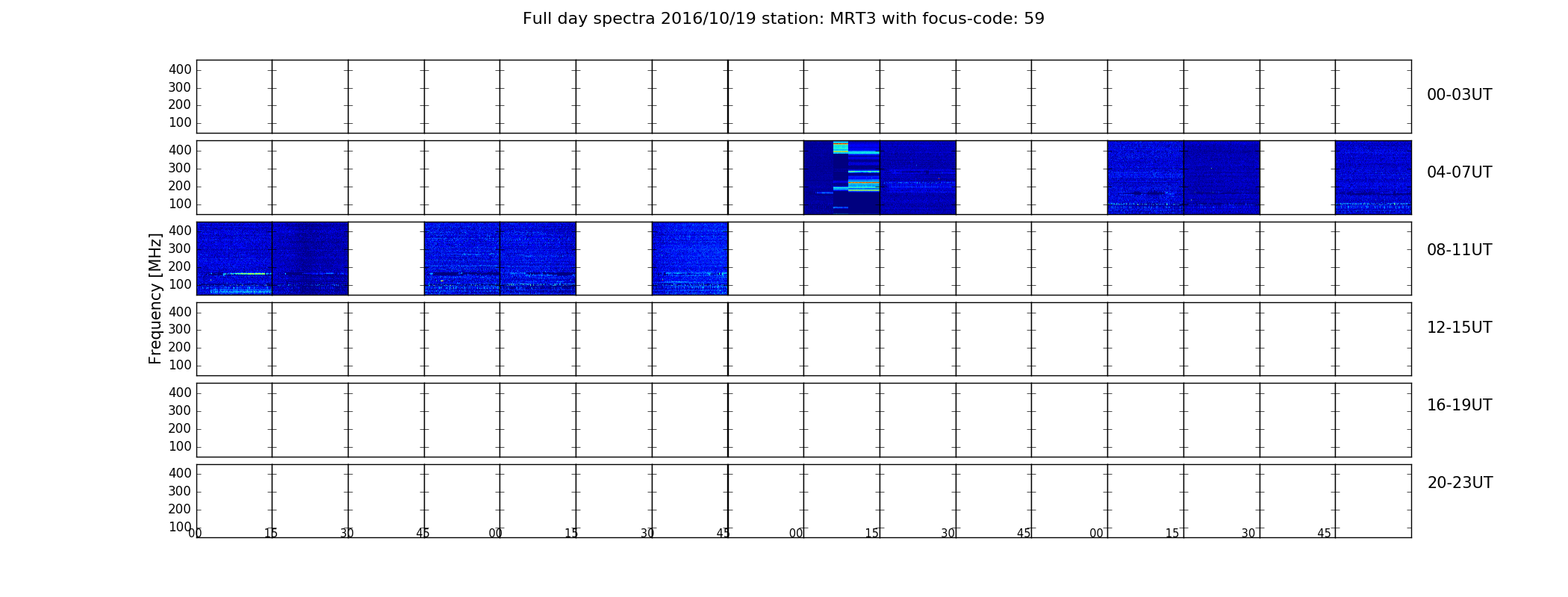 Full day spectra 2016/10/19 station: MRT3 with focus-code: 59

Frequency [MHz]

400
300
200
100

00-03UT

400
300
200
100

04-07UT

400
300
200
100

08-11UT

400
300
200
100

12-15UT

400
300
200
100

16-19UT

400
300
200
100

20-23UT

00 15 30 45 00 15 30 45 00 15 30 45 00 15 30 45